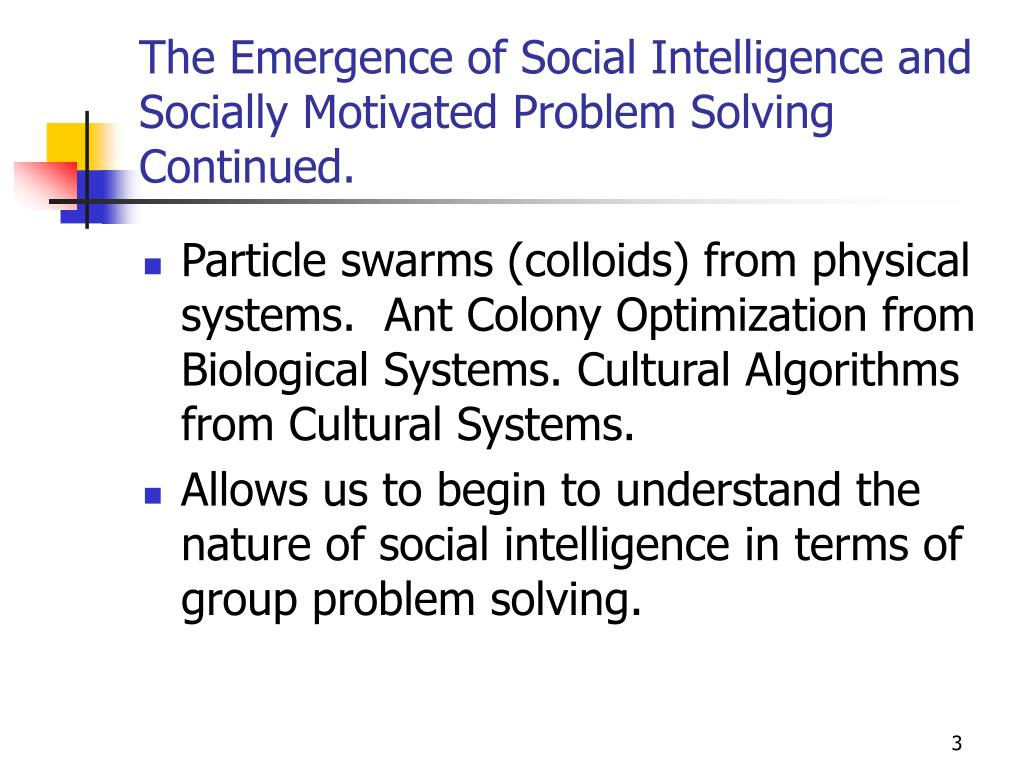 The Emergence of Social Intelligence and Socially Motivated Problem Solving Continued.

- Particle swarms (colloids) from physical systems.  Ant Colony Optimization from Biological Systems. Cultural Algorithms from Cultural Systems.
- Allows us to begin to understand the nature of social intelligence in terms of group problem solving.

3